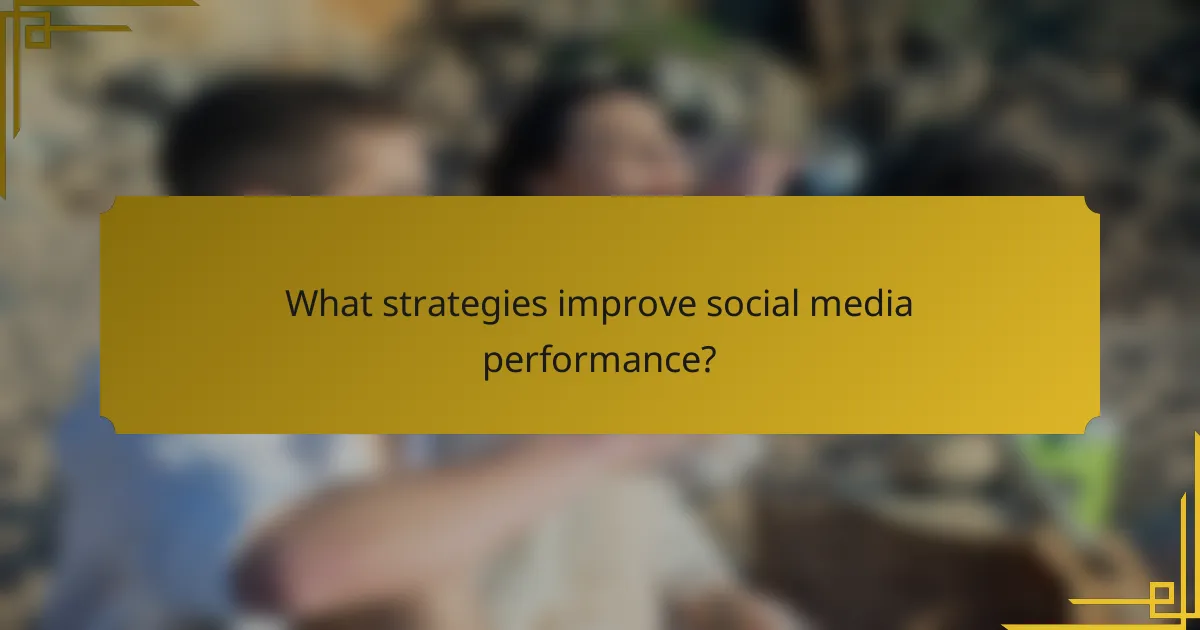 What strategies improve social media performance?